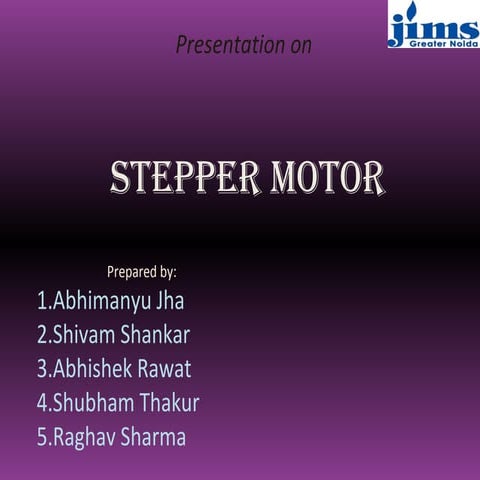 jims
Greater Noida

Presentation on

STEPPER MOTOR

Prepared by:
1.Abhimanyu Jha
2.Shivam Shankar
3.Abhishek Rawat
4.Shubham Thakur
5.Raghav Sharma